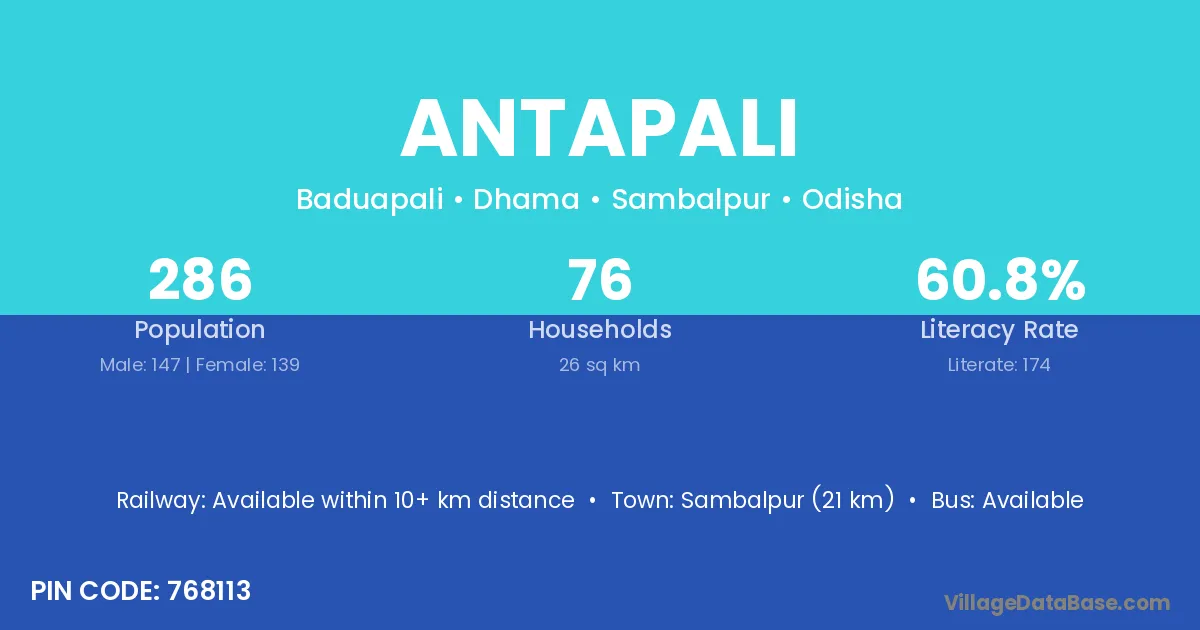 ANTAPALI

Baduapali • Dhama • Sambalpur • Odisha

286
Population
Male: 147 | Female: 139

76
Households
26 sq km

60.8%
Literacy Rate
Literate: 174

Railway: Available within 10+ km distance • Town: Sambalpur (21 km) • Bus: Available

PIN CODE: 768113

VillageDataBase.com